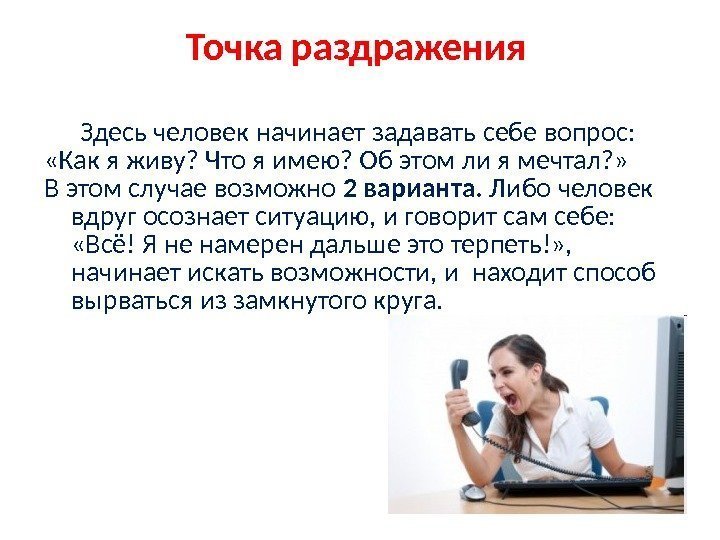 Точка раздражения

Здесь человек начинает задавать себе вопрос: «Как я живу? Что я имею? Об этом ли я мечтал?»
В этом случае возможно 2 варианта. Либо человек вдруг осознает ситуацию, и говорит сам себе: «Всё! Я не намерен дальше это терпеть!», начинает искать возможности, и находит способ вырваться из замкнутого круга.